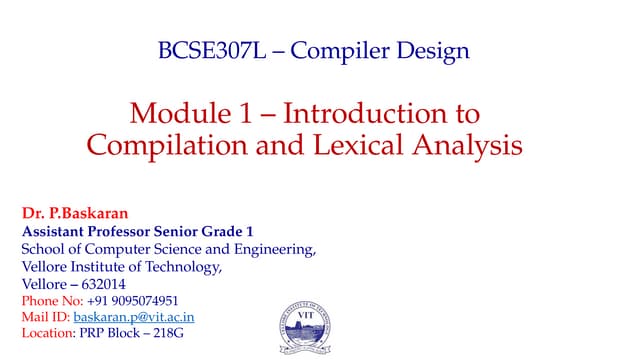 BCSE307L – Compiler Design

Module 1 – Introduction to Compilation and Lexical Analysis

Dr. P.Baskaran
Assistant Professor Senior Grade 1
School of Computer Science and Engineering,
Vellore Institute of Technology,
Vellore – 632014
Phone No: +91 9095074951
Mail ID: baskaran.p@vit.ac.in
Location: PRP Block – 218G

VIT